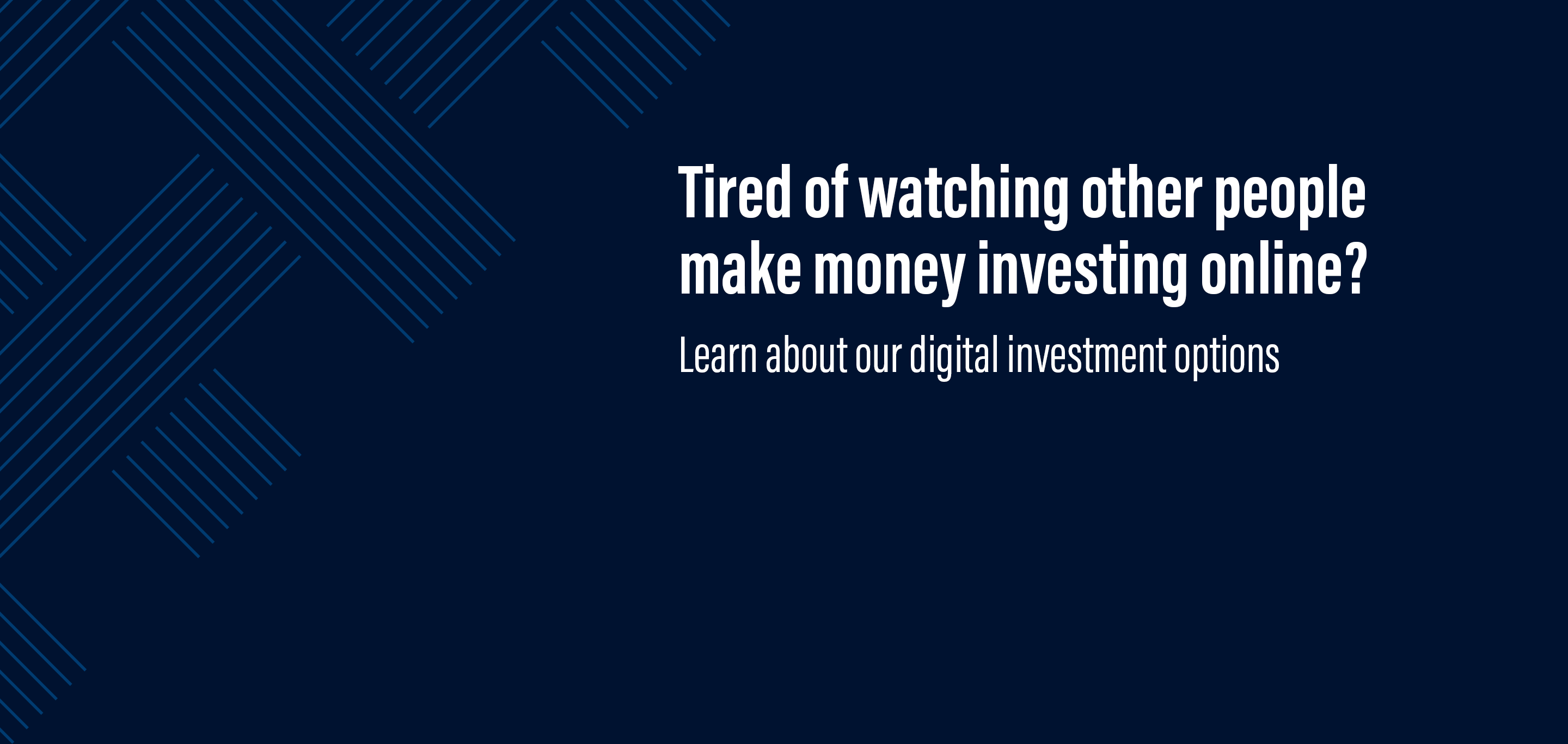 Tired of watching other people make money investing online?

Learn about our digital investment options